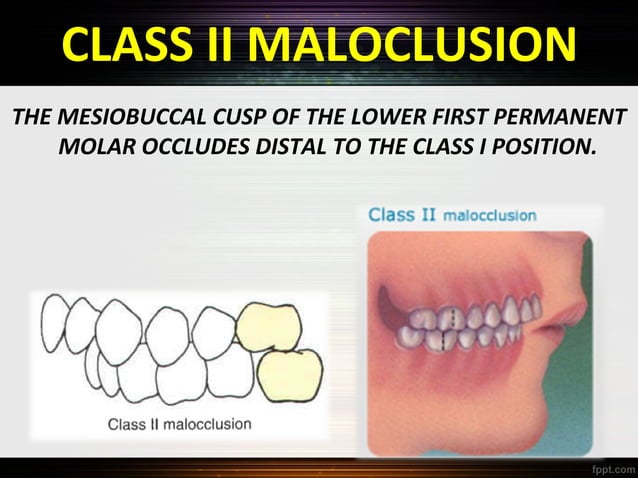 CLASS II MALOCLUSION

THE MESIOBUCCAL CUSP OF THE LOWER FIRST PERMANENT MOLAR OCCLUDES DISTAL TO THE CLASS I POSITION.

Class II malocclusion

Class II malocclusion

fppt.com